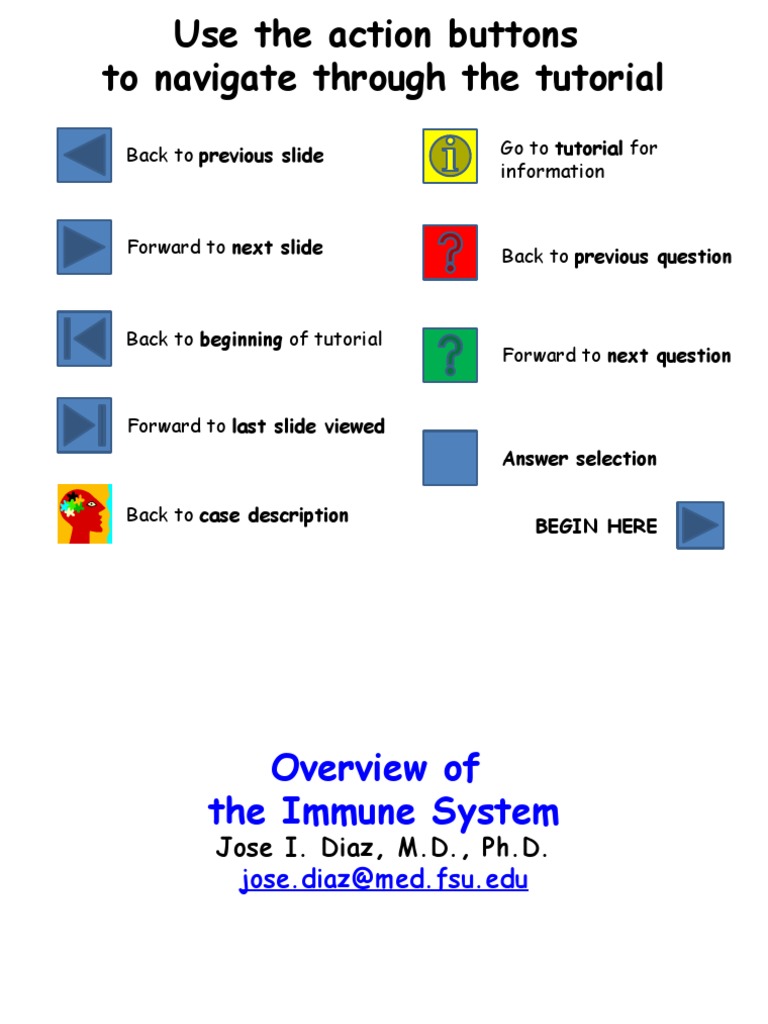 Use the action buttons to navigate through the tutorial

Back to previous slide

Forward to next slide

Back to beginning of tutorial

Forward to last slide viewed

Back to case description

Go to tutorial for information

Back to previous question

Forward to next question

Answer selection

BEGIN HERE

Overview of the Immune System

Jose I. Diaz, M.D., Ph.D.

jose.diaz@med.fsu.edu